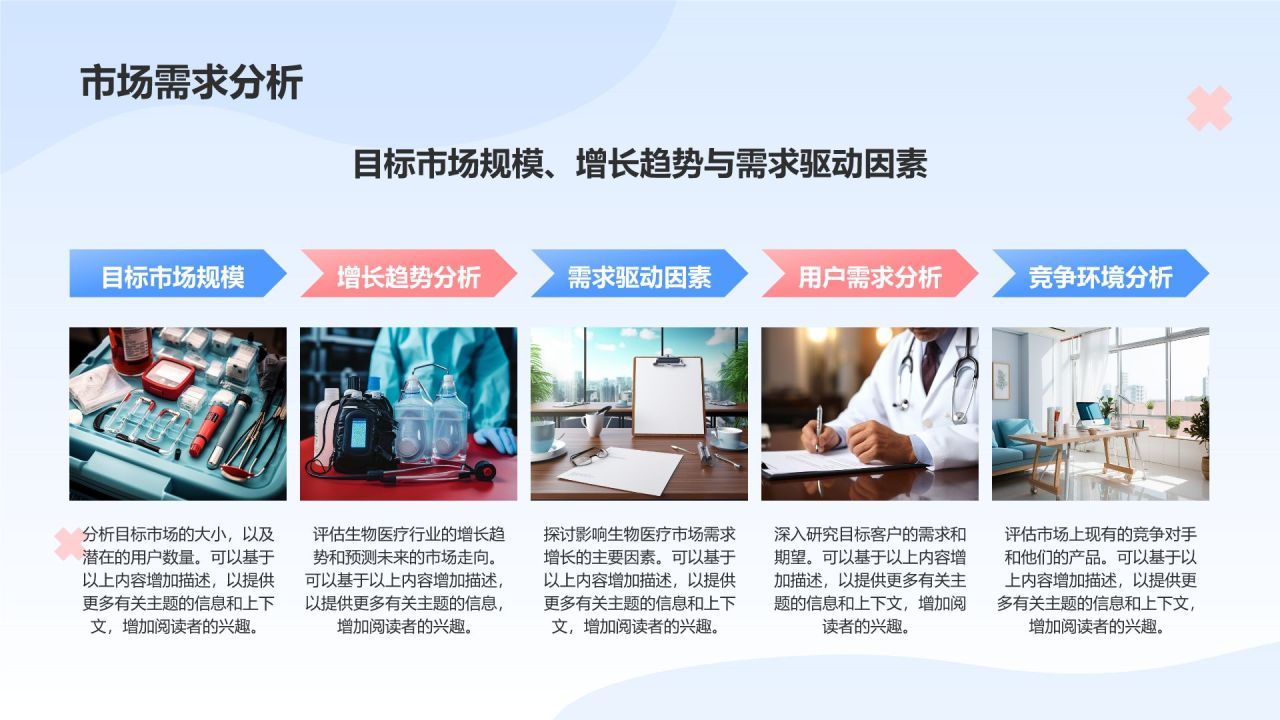 市场需求分析

目标市场规模、增长趋势与需求驱动因素

目标市场规模

分析目标市场的大小，以及潜在的用户数量。可以基于以上内容增加描述，以提供更多有关主题的信息和上下文，增加阅读者的兴趣。

增长趋势分析

评估生物医疗行业的增长趋势和预测未来的市场走向。可以基于以上内容增加描述，以提供更多有关主题的信息，增加阅读者的兴趣。

需求驱动因素

探讨影响生物医疗市场需求增长的主要因素。可以基于以上内容增加描述，以提供更多有关主题的信息和上下文，增加阅读者的兴趣。

用户需求分析

深入研究目标客户的需求和期望。可以基于以上内容增加描述，以提供更多有关主题的信息和上下文，增加阅读者的兴趣。

竞争环境分析

评估市场上现有的竞争对手和他们的产品。可以基于以上内容增加描述，以提供更多有关主题的信息和上下文，增加阅读者的兴趣。